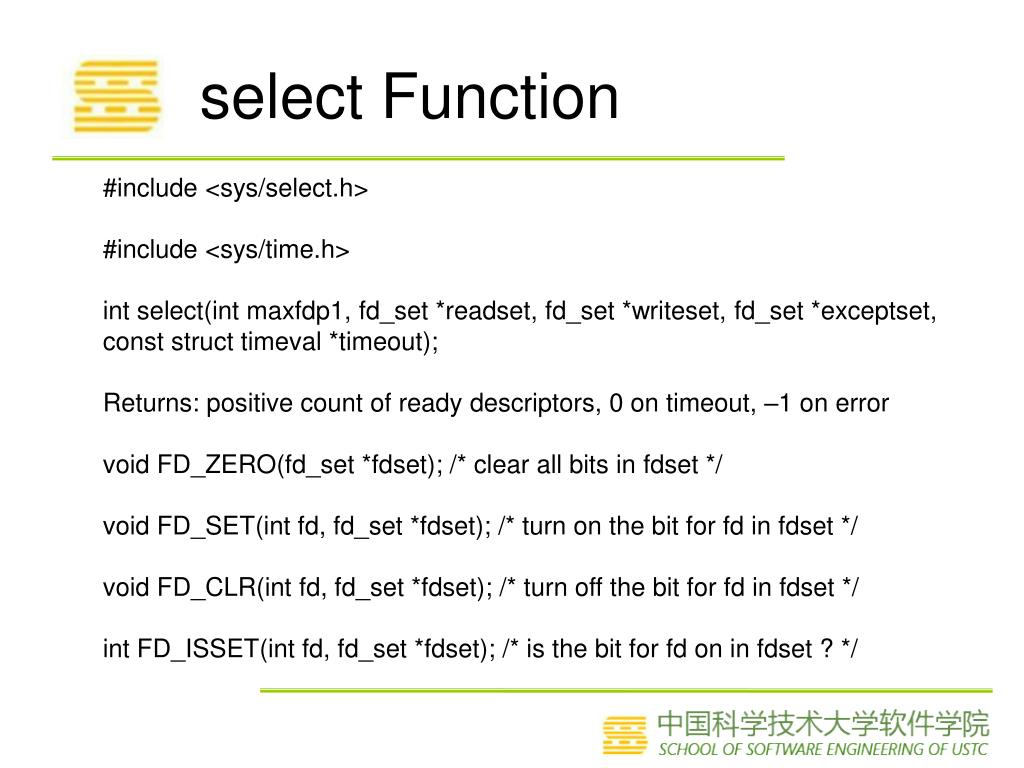 select Function

#include <sys/select.h>

#include <sys/time.h>

int select(int maxfdp1, fd_set *readset, fd_set *writeset, fd_set *exceptset, const struct timeval *timeout);

Returns: positive count of ready descriptors, 0 on timeout, –1 on error

void FD_ZERO(fd_set *fdset); /* clear all bits in fdset */

void FD_SET(int fd, fd_set *fdset); /* turn on the bit for fd in fdset */

void FD_CLR(int fd, fd_set *fdset); /* turn off the bit for fd in fdset */

int FD_ISSET(int fd, fd_set *fdset); /* is the bit for fd on in fdset ? */

中国科学技术大学软件学院
SCHOOL OF SOFTWARE ENGINEERING OF USTC